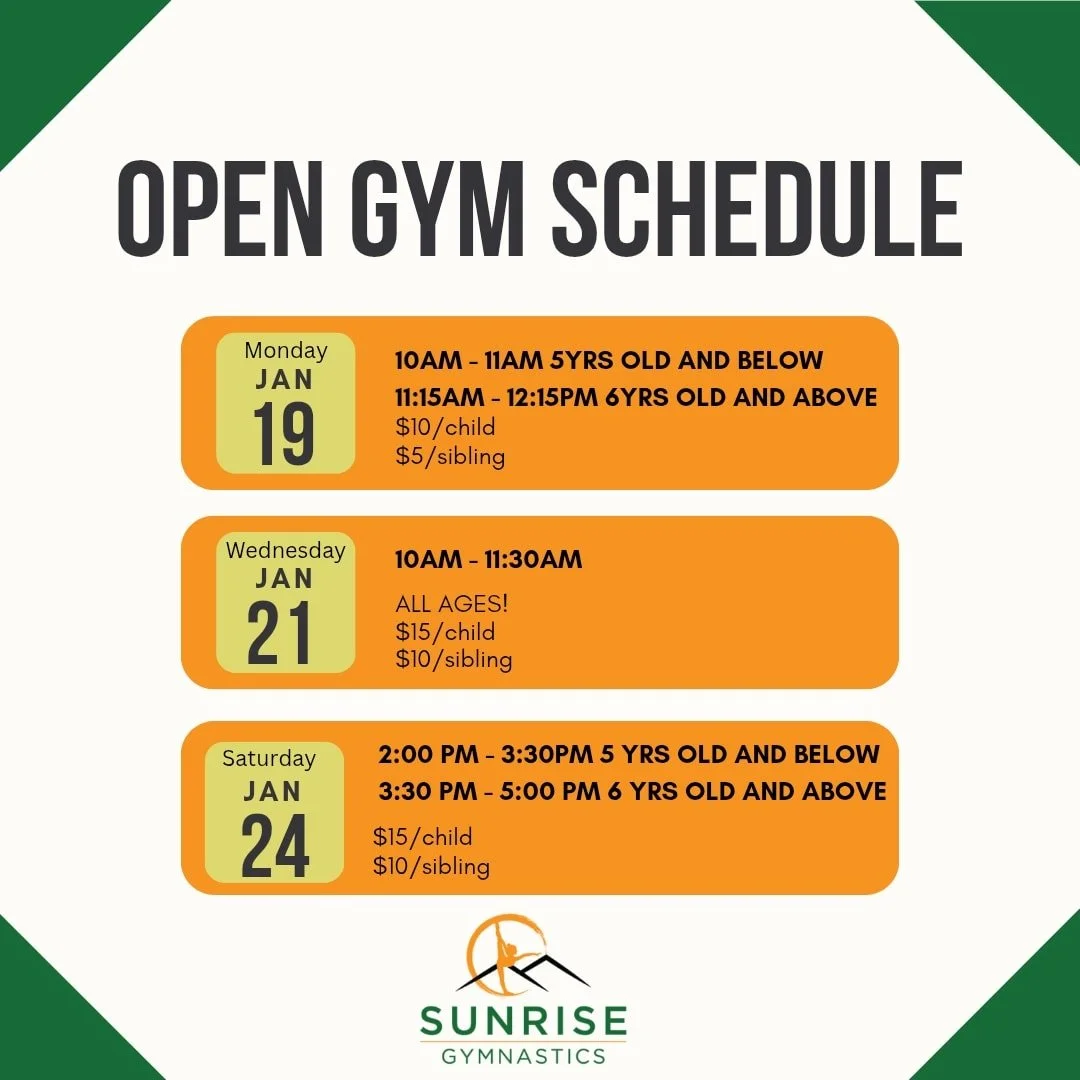 OPEN GYM SCHEDULE

Monday
JAN
19

10AM - 11AM 5YRS OLD AND BELOW
11:15AM - 12:15PM 6YRS OLD AND ABOVE
\$10/child
\$5/sibling

Wednesday
JAN
21

10AM - 11:30AM
ALL AGES!
\$15/child
\$10/sibling

Saturday
JAN
24

2:00 PM - 3:30PM 5 YRS OLD AND BELOW
3:30 PM - 5:00 PM 6 YRS OLD AND ABOVE
\$15/child
\$10/sibling

SUNRISE
GYMNASTICS